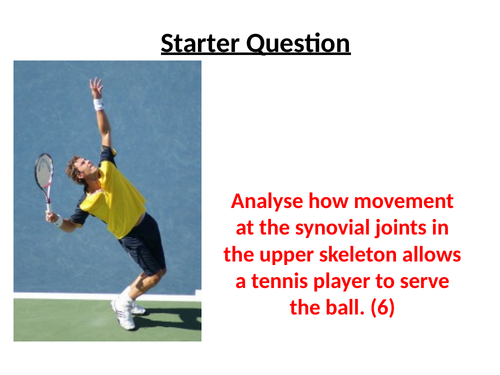 Starter Question

Analyse how movement at the synovial joints in the upper skeleton allows a tennis player to serve the ball. (6)